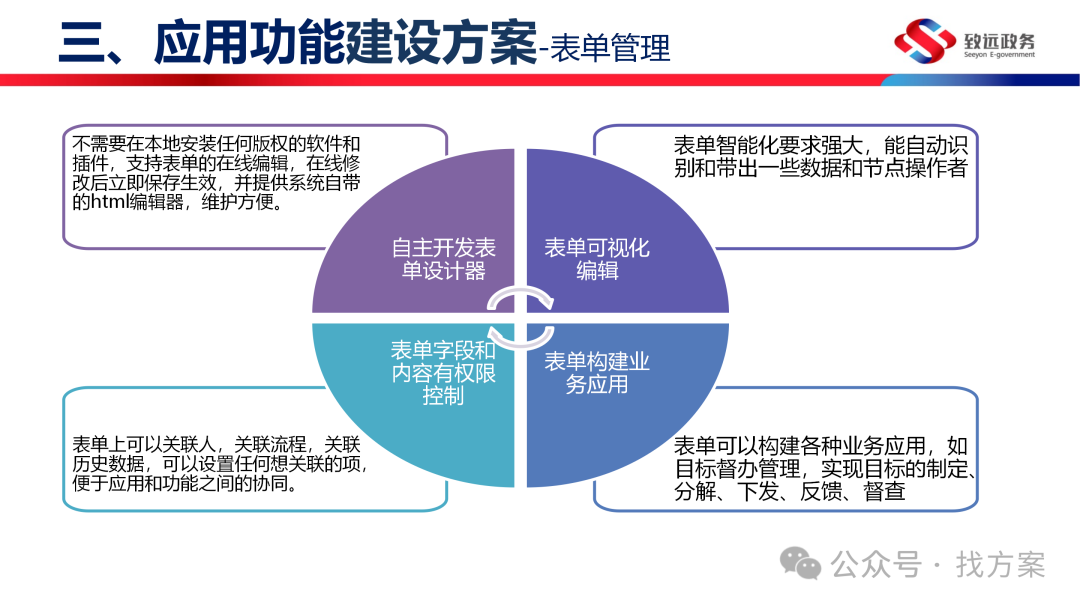 三、应用功能建设方案-表单管理

致远政务
Seeyon E-government

不需要在本地安装任何版权的软件和插件，支持表单的在线编辑，在线修改后立即保存生效，并提供系统自带的html编辑器，维护方便。

表单智能化要求强大，能自动识别和带出一些数据和节点操作者

自主开发表单设计器

表单可视化编辑

表单字段和内容有权限控制

表单构建业务应用

表单上可以关联人，关联流程，关联历史数据，可以设置任何想关联的项，便于应用和功能之间的协同。

表单可以构建各种业务应用，如目标督办管理，实现目标的制定、分解、下发、反馈、督查

公众号 · 找方案